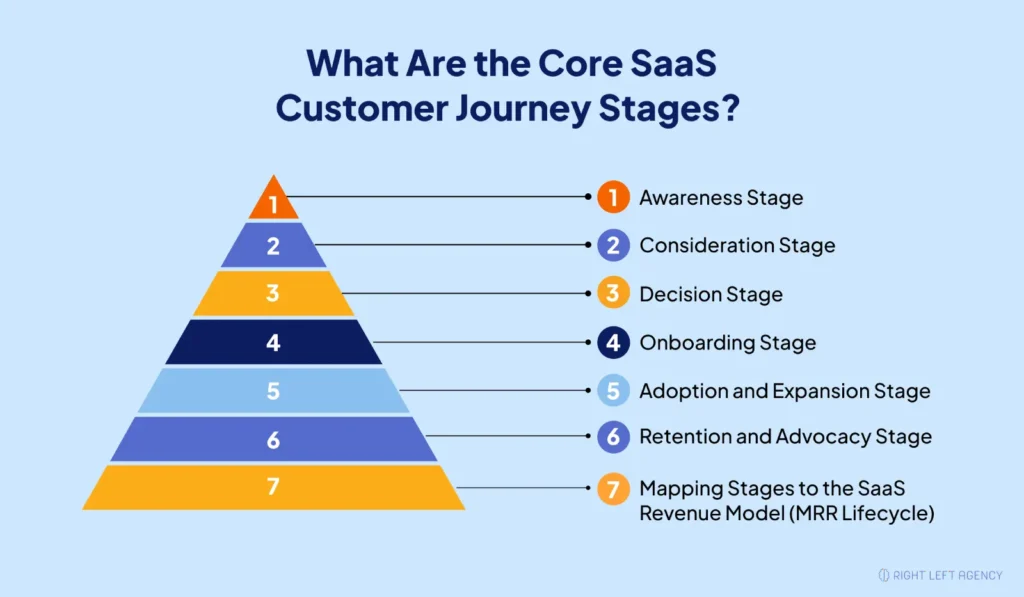 What Are the Core SaaS Customer Journey Stages?

1
2
3
4
5
6
7

1 Awareness Stage
2 Consideration Stage
3 Decision Stage
4 Onboarding Stage
5 Adoption and Expansion Stage
6 Retention and Advocacy Stage
7 Mapping Stages to the SaaS Revenue Model (MRR Lifecycle)

RIGHT LEFT AGENCY